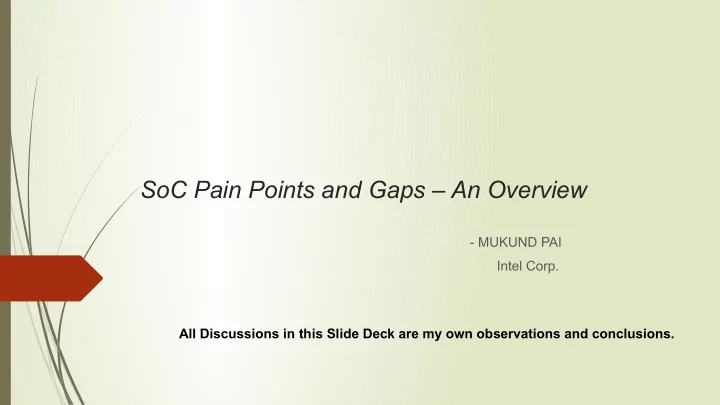 SoC Pain Points and Gaps – An Overview

- MUKUND PAI
Intel Corp.

All Discussions in this Slide Deck are my own observations and conclusions.